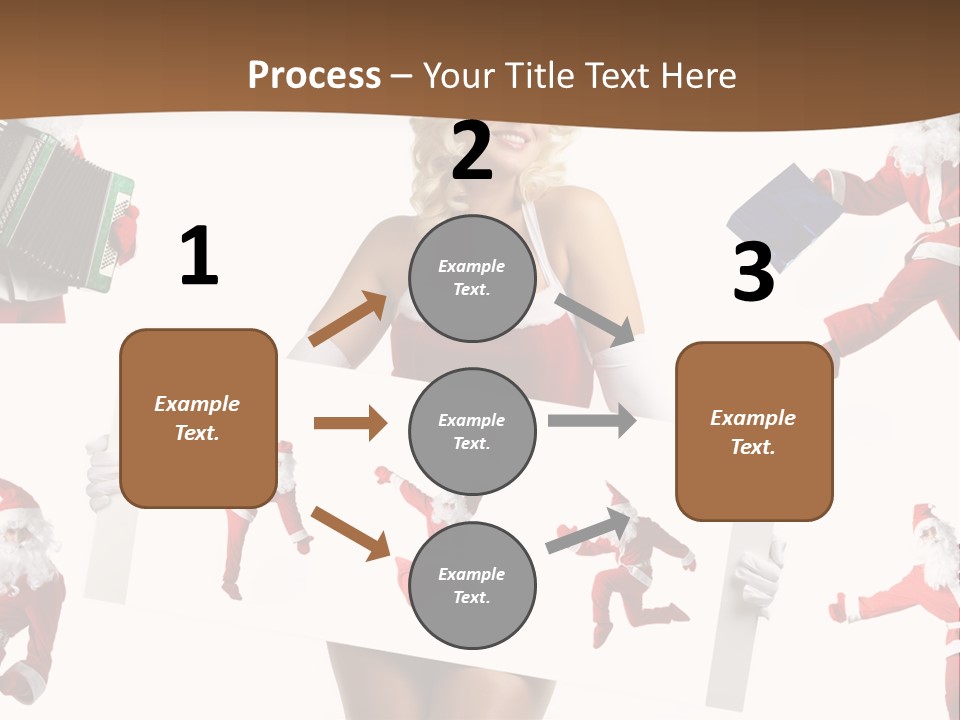 Process – Your Title Text Here

1

Example Text.

2

Example Text.

Example Text.

Example Text.

3

Example Text.